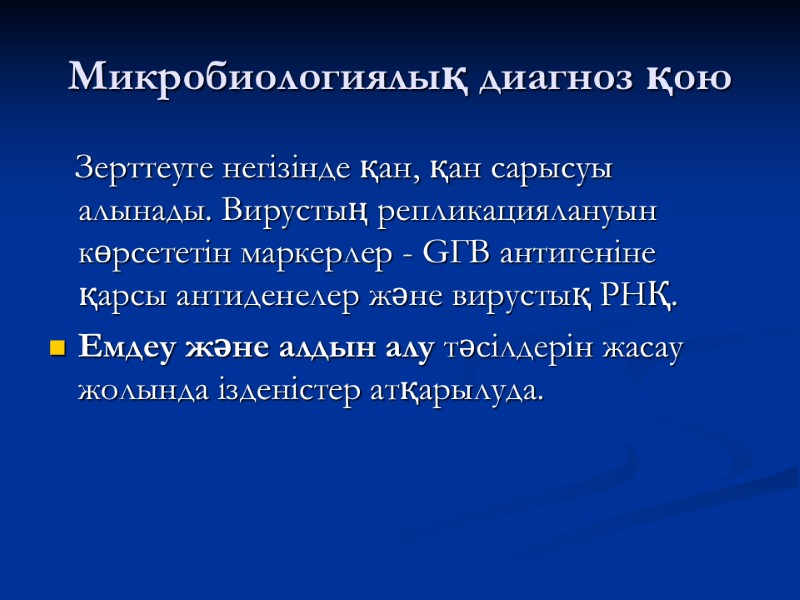 Микробиологиялық диагноз қою

Зерттеуге негізінде қан, қан сарысуы алынады. Вирустың репликациялануын көрсететін маркерлер - GГВ антигеніне қарсы антиденелер және вирустық РНҚ.

Емдеу және алдын алу тәсілдерін жасау жолында ізденістер атқарылуда.